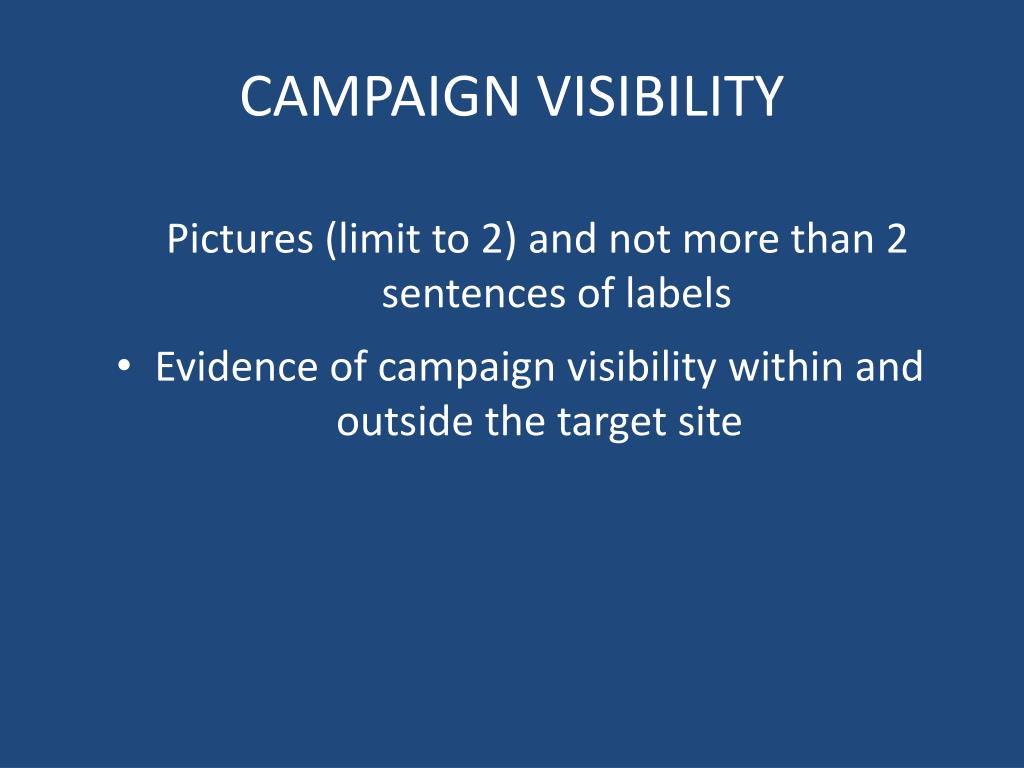 CAMPAIGN VISIBILITY

Pictures (limit to 2) and not more than 2 sentences of labels

• Evidence of campaign visibility within and outside the target site